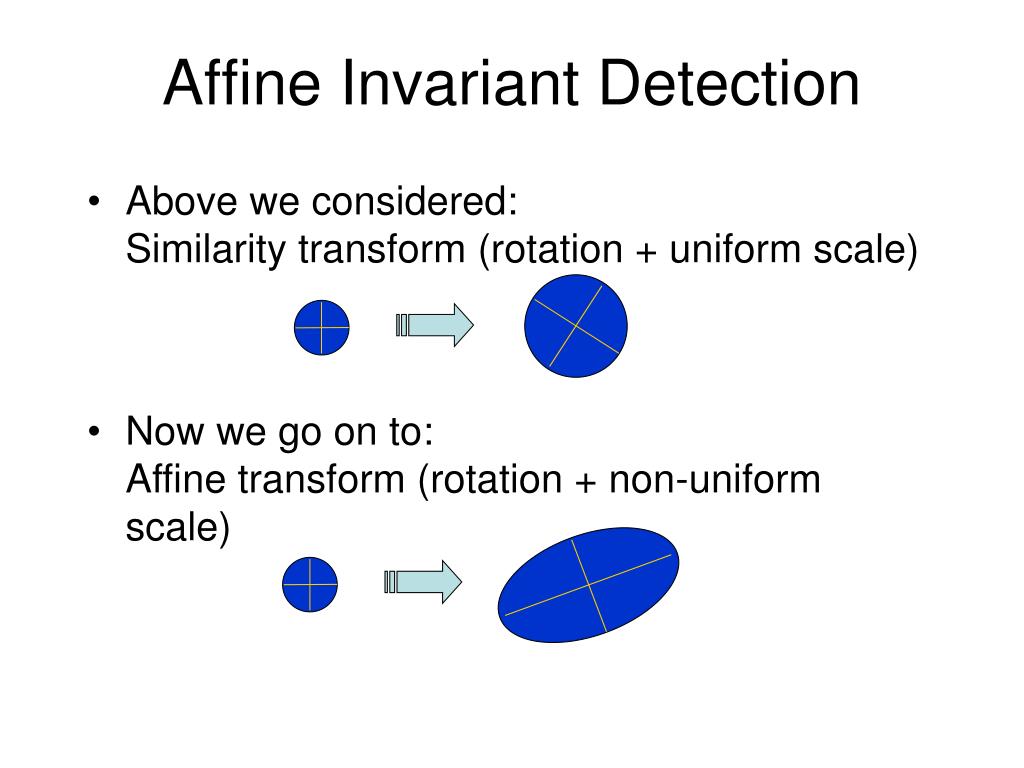 Affine Invariant Detection

• Above we considered:
Similarity transform (rotation + uniform scale)

• Now we go on to:
Affine transform (rotation + non-uniform scale)